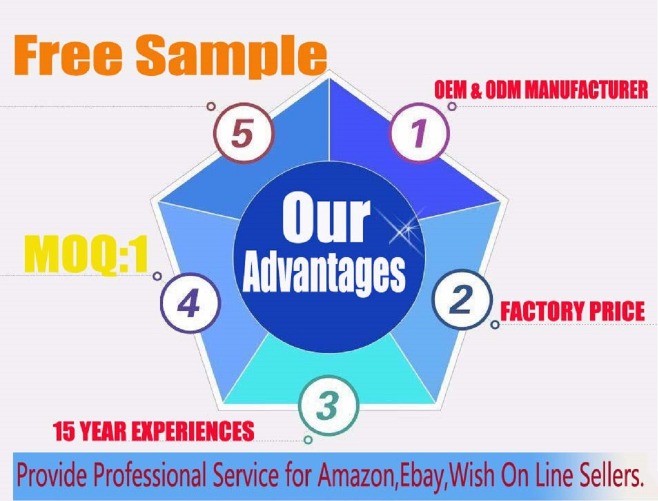 Free Sample

OEM & ODM MANUFACTURER

5

1

Our Advantages

MOQ:1

4

2

FACTORY PRICE

3

15 YEAR EXPERIENCES

Provide Professional Service for Amazon,Ebay,Wish On Line Sellers.